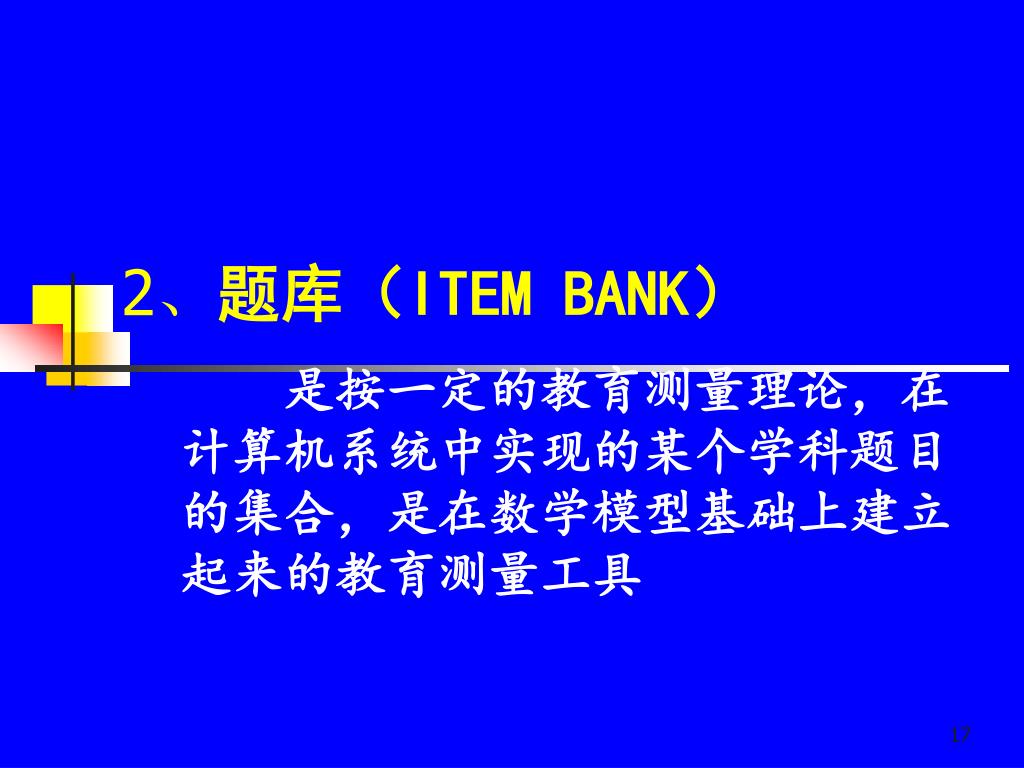 2、题库（ITEM BANK）

是按一定的教育测量理论，在计算机系统中实现的某个学科题目的集合，是在数学模型基础上建立起来的教育测量工具

17